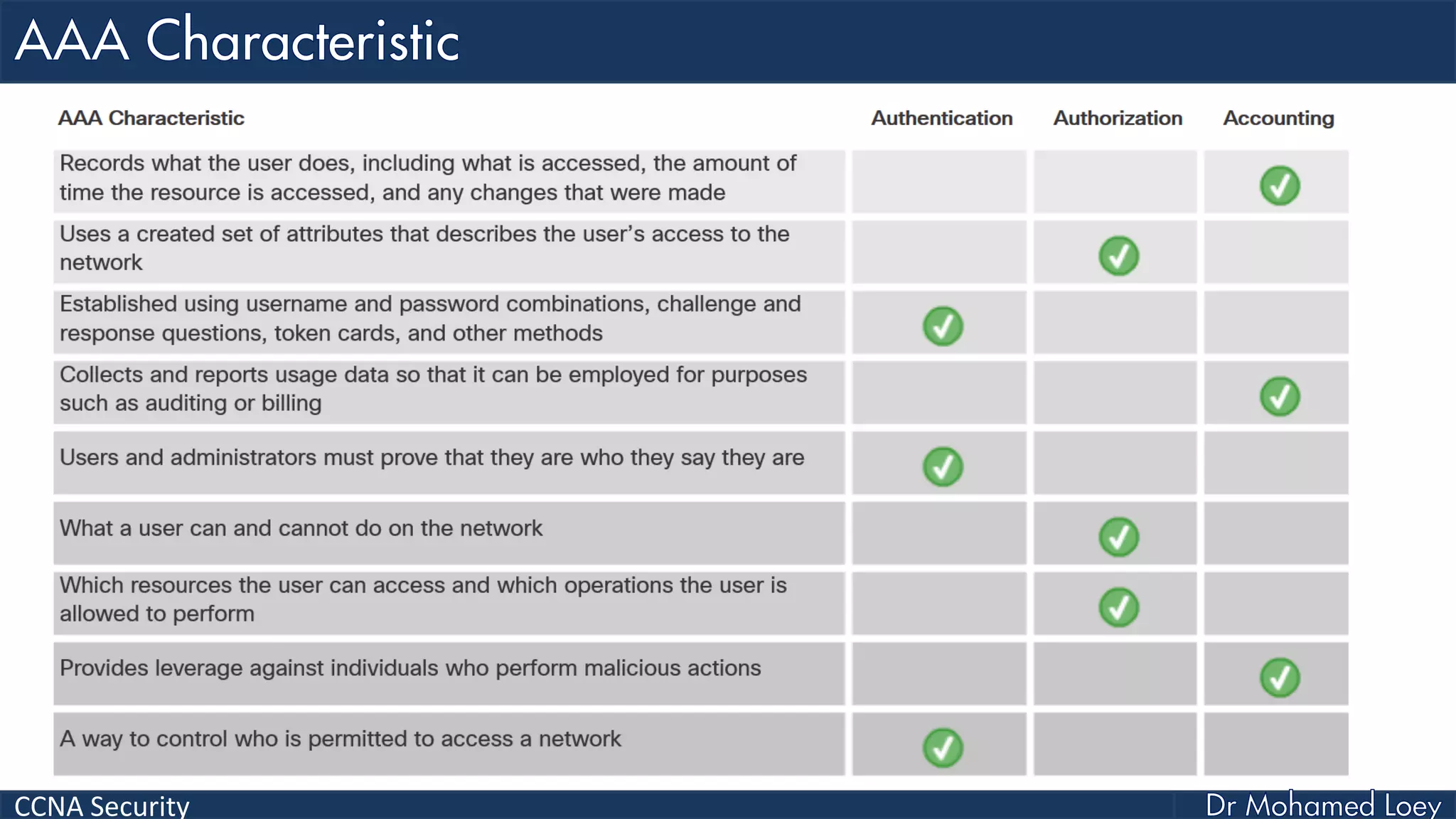 AAA Characteristic

| AAA Characteristic | Authentication | Authorization | Accounting |
|---|---|---|---|
| Records what the user does, including what is accessed, the amount of time the resource is accessed, and any changes that were made | | | ✓ |
| Uses a created set of attributes that describes the user's access to the network | | ✓ | |
| Established using username and password combinations, challenge and response questions, token cards, and other methods | ✓ | | |
| Collects and reports usage data so that it can be employed for purposes such as auditing or billing | | | ✓ |
| Users and administrators must prove that they are who they say they are | ✓ | | |
| What a user can and cannot do on the network | | ✓ | |
| Which resources the user can access and which operations the user is allowed to perform | | ✓ | |
| Provides leverage against individuals who perform malicious actions | | | ✓ |
| A way to control who is permitted to access a network | ✓ | | |

CCNA Security

Dr Mohamed Loey